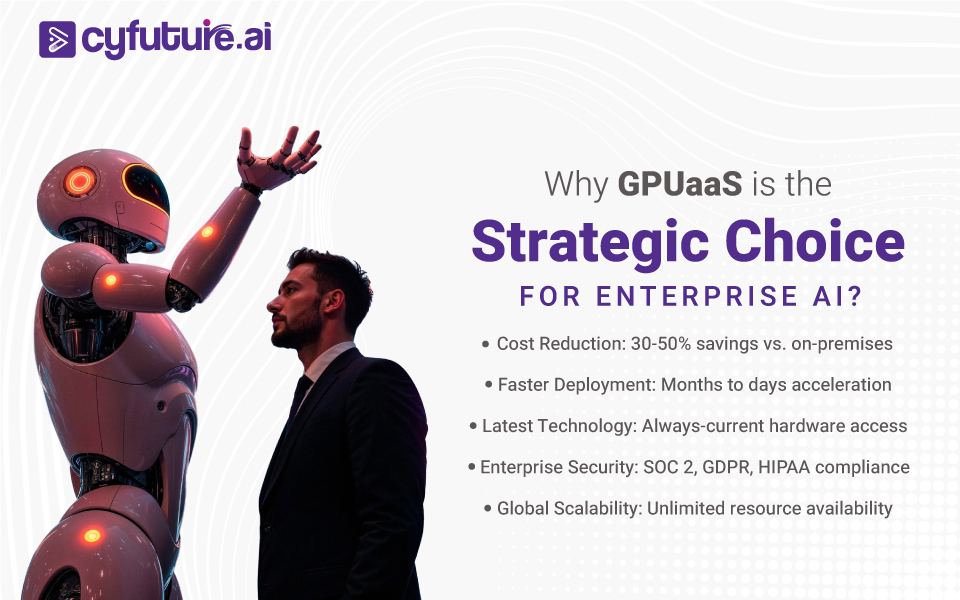 cyfuture.ai

Why GPUaaS is the
Strategic Choice
FOR ENTERPRISE AI?

• Cost Reduction: 30-50% savings vs. on-premises
• Faster Deployment: Months to days acceleration
• Latest Technology: Always-current hardware access
• Enterprise Security: SOC 2, GDPR, HIPAA compliance
• Global Scalability: Unlimited resource availability